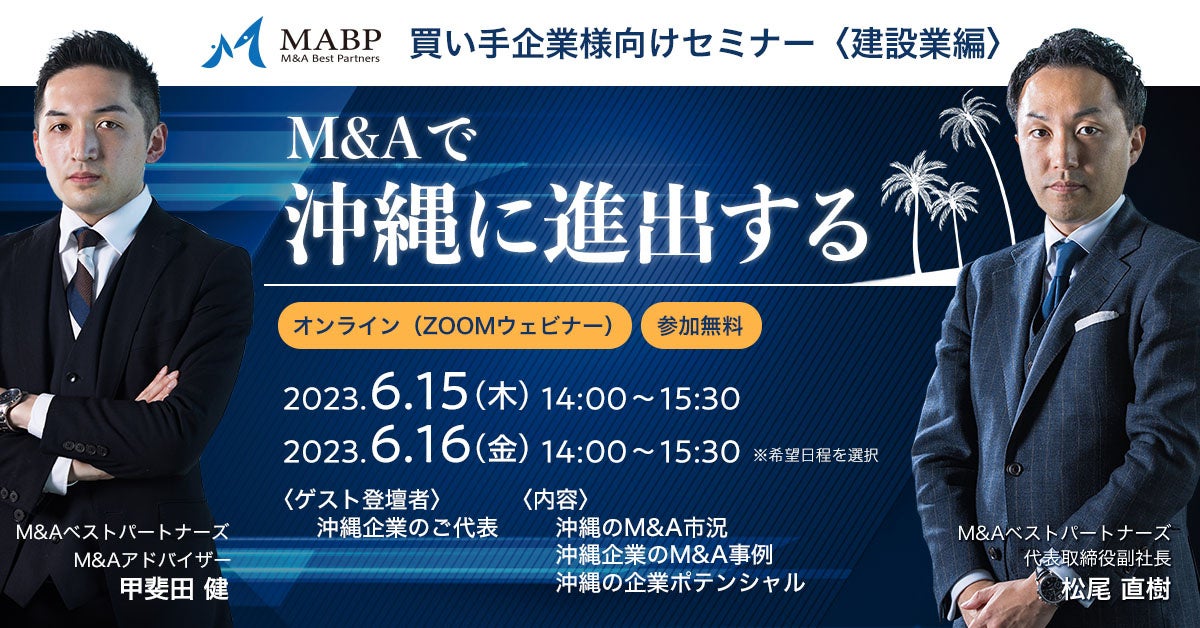 MABP
M&A Best Partners

買い手企業様向けセミナー〈建設業編〉

M&Aで
沖縄に進出する

オンライン（ZOOMウェビナー）
参加無料

2023.6.15（木）14:00～15:30
2023.6.16（金）14:00～15:30 ※希望日程を選択

〈ゲスト登壇者〉
沖縄企業のご代表

〈内容〉
沖縄のM&A市況
沖縄企業のM&A事例
沖縄の企業ポテンシャル

M&Aベストパートナーズ
M&Aアドバイザー
甲斐田 健

M&Aベストパートナーズ
代表取締役副社長
松尾 直樹